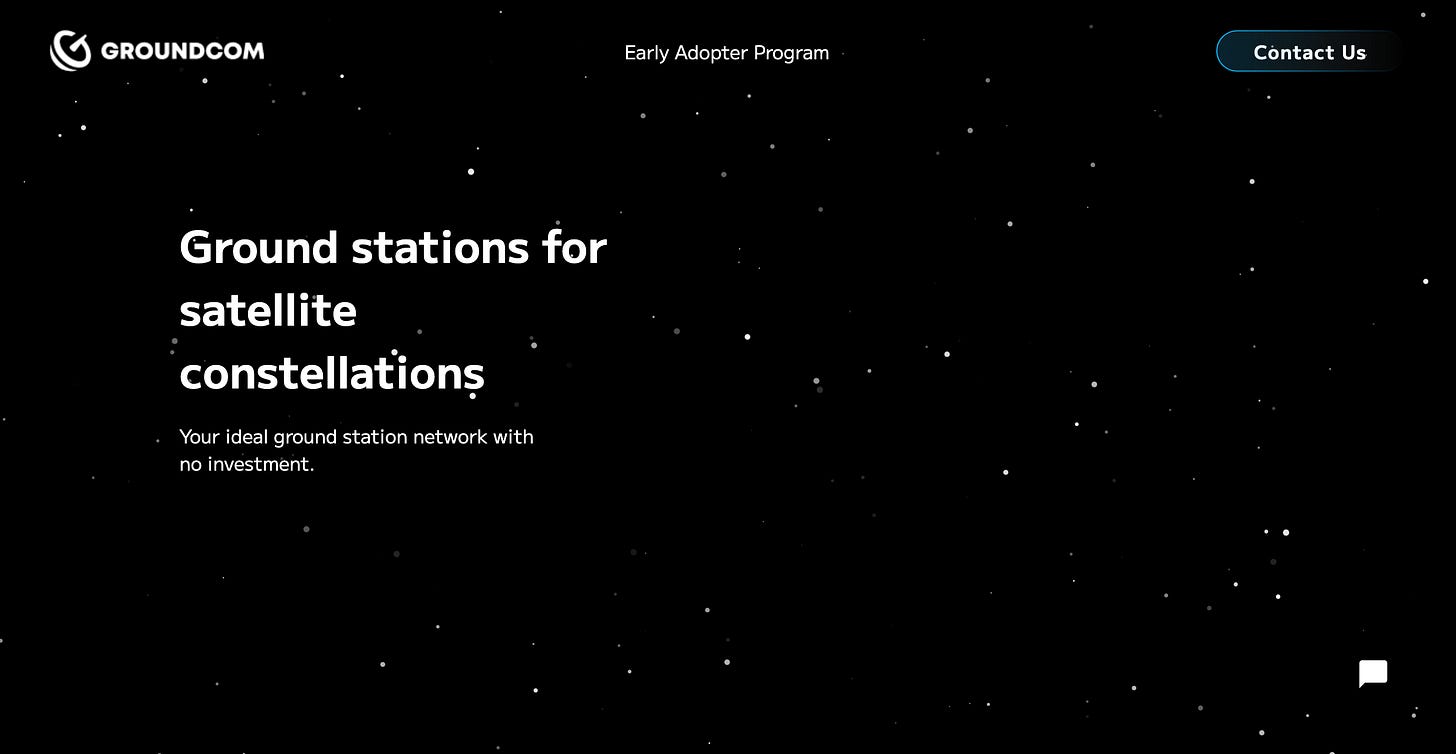 GROUNDCOM

Early Adopter Program

Contact Us

Ground stations for satellite constellations

Your ideal ground station network with no investment.